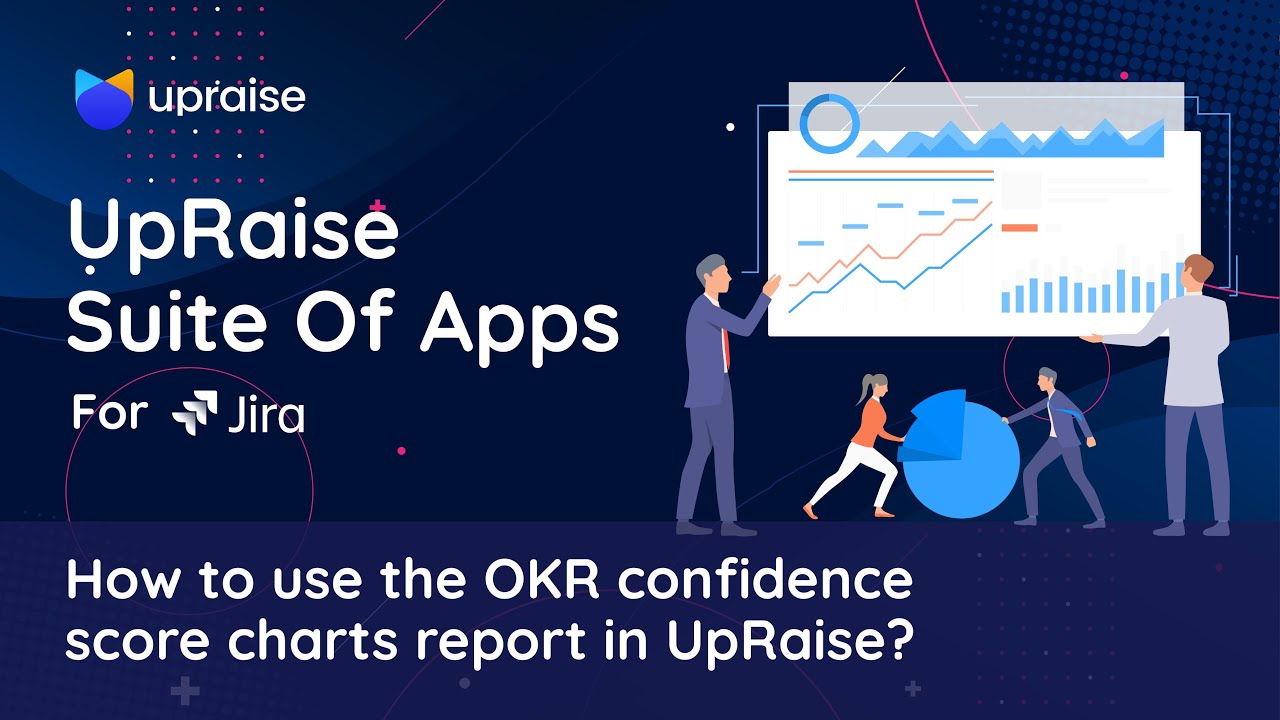 upraise

UpRaise Suite Of Apps

For Jira

How to use the OKR confidence score charts report in UpRaise?